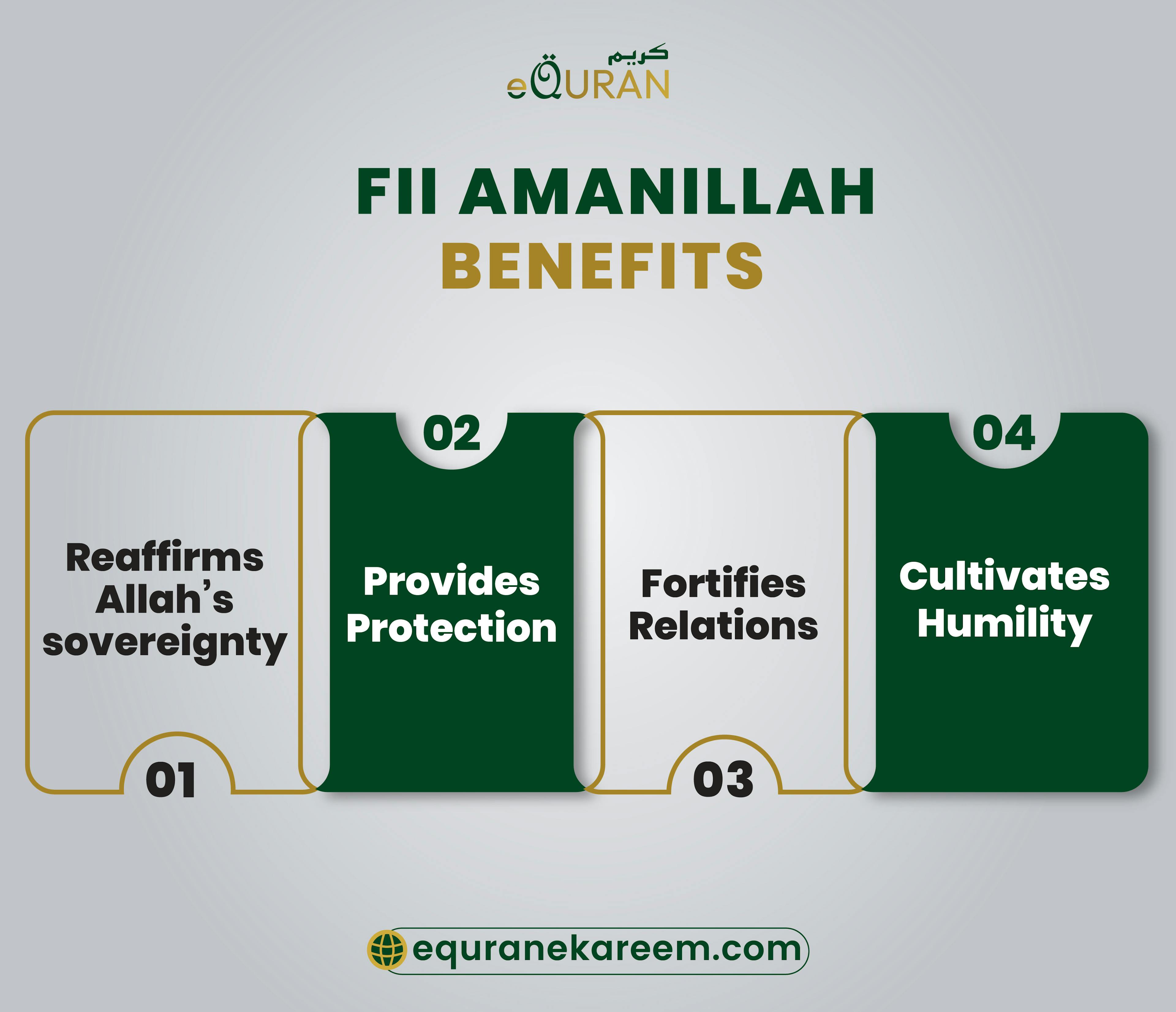 كريم
eQURAN

FII AMANILLAH
BENEFITS

Reaffirms Allah's sovereignty

01

02

Provides Protection

Fortifies Relations

03

04

Cultivates Humility

equranekareem.com